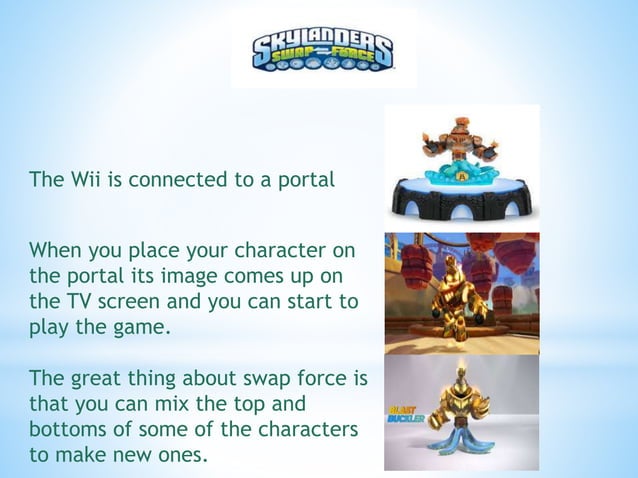 SKYLANDERS SWAP FORCE

The Wii is connected to a portal

When you place your character on the portal its image comes up on the TV screen and you can start to play the game.

The great thing about swap force is that you can mix the top and bottoms of some of the characters to make new ones.

BLAST BUCKLER